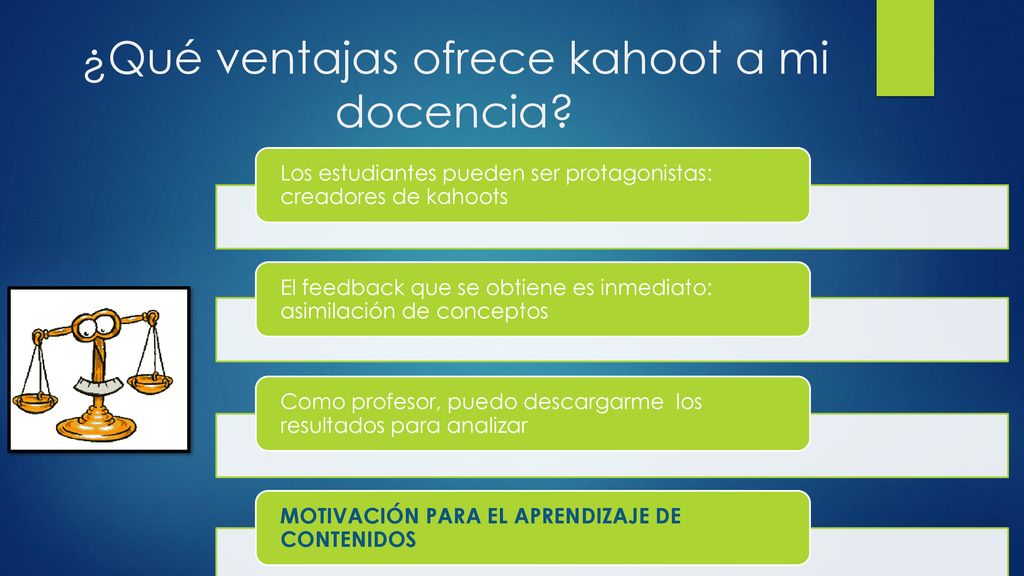 ¿Qué ventajas ofrece kahoot a mi docencia?

Los estudiantes pueden ser protagonistas: creadores de kahoots

El feedback que se obtiene es inmediato: asimilación de conceptos

Como profesor, puedo descargarme los resultados para analizar

MOTIVACIÓN PARA EL APRENDIZAJE DE CONTENIDOS